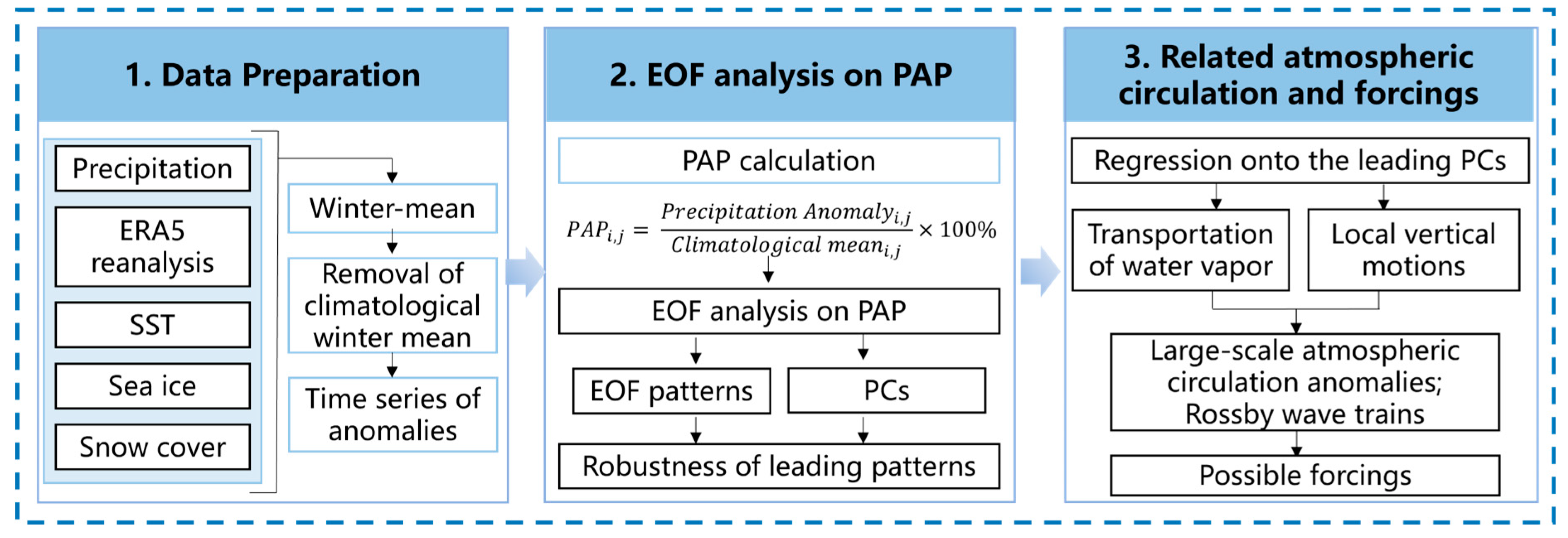 1. Data Preparation

Precipitation

ERA5 reanalysis

SST

Sea ice

Snow cover

Winter-mean

Removal of climatological winter mean

Time series of anomalies

2. EOF analysis on PAP

PAP calculation

$PAP_{i,j} = \frac{Precipitation\ Anomaly_{i,j}}{Climatological\ mean_{i,j}} \times 100\%$

EOF analysis on PAP

EOF patterns

PCs

Robustness of leading patterns

3. Related atmospheric circulation and forcings

Regression onto the leading PCs

Transportation of water vapor

Local vertical motions

Large-scale atmospheric circulation anomalies; Rossby wave trains

Possible forcings